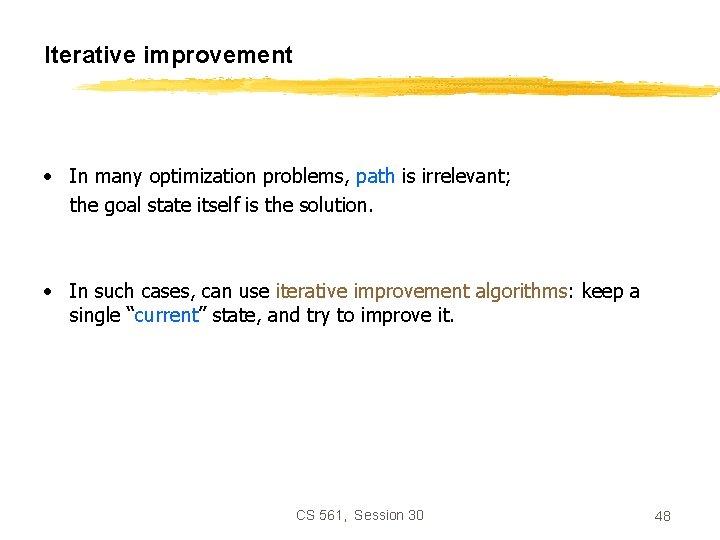 Iterative improvement

• In many optimization problems, path is irrelevant; the goal state itself is the solution.

• In such cases, can use iterative improvement algorithms: keep a single “current” state, and try to improve it.

CS 561, Session 30

48